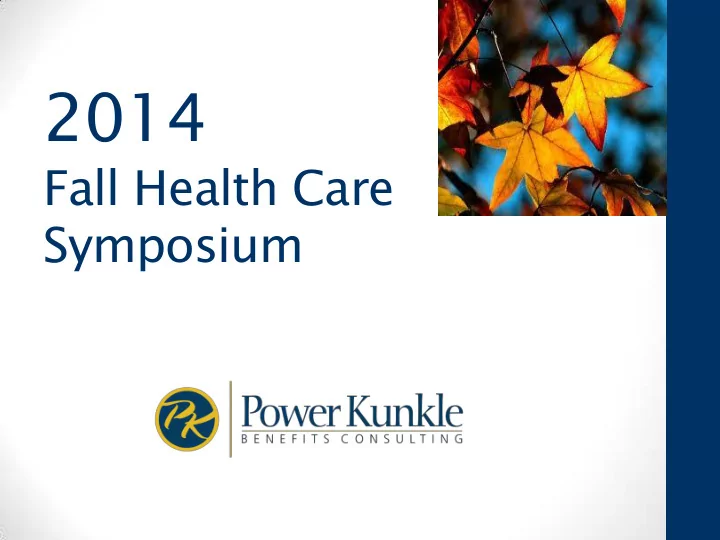 2014
Fall Health Care Symposium

PK
Power Kunkle
BENEFITS CONSULTING